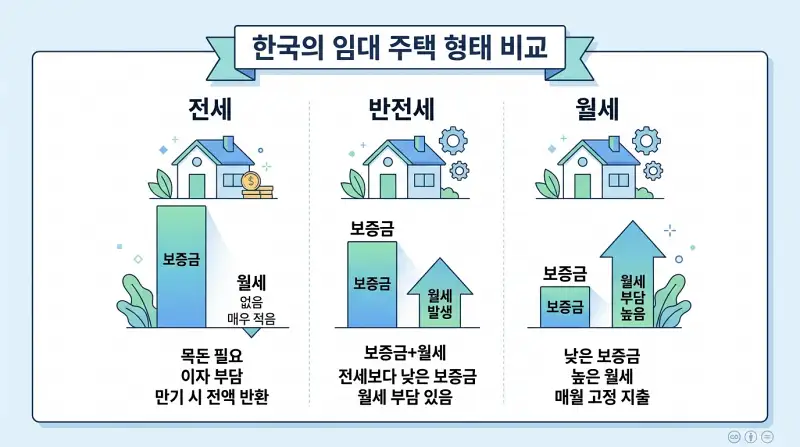 한국의 임대 주택 형태 비교

전세

보증금

월세
없음
매우 적음

목돈 필요
이자 부담
만기 시 전액 반환

반전세

보증금

보증금

월세
발생

보증금+월세
전세보다 낮은 보증금
월세 부담 있음

월세

보증금

보증금

월세
부담
높음

낮은 보증금
높은 월세
매월 고정 지출